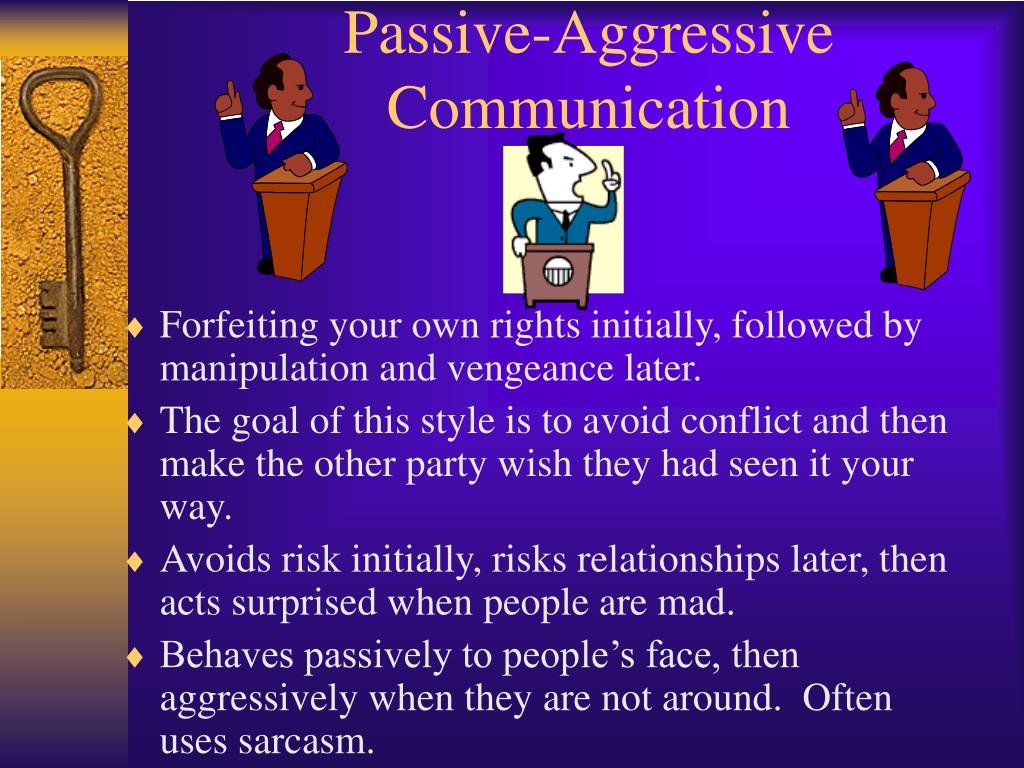 Passive-Aggressive Communication

♦ Forfeiting your own rights initially, followed by manipulation and vengeance later.
♦ The goal of this style is to avoid conflict and then make the other party wish they had seen it your way.
♦ Avoids risk initially, risks relationships later, then acts surprised when people are mad.
♦ Behaves passively to people's face, then aggressively when they are not around. Often uses sarcasm.